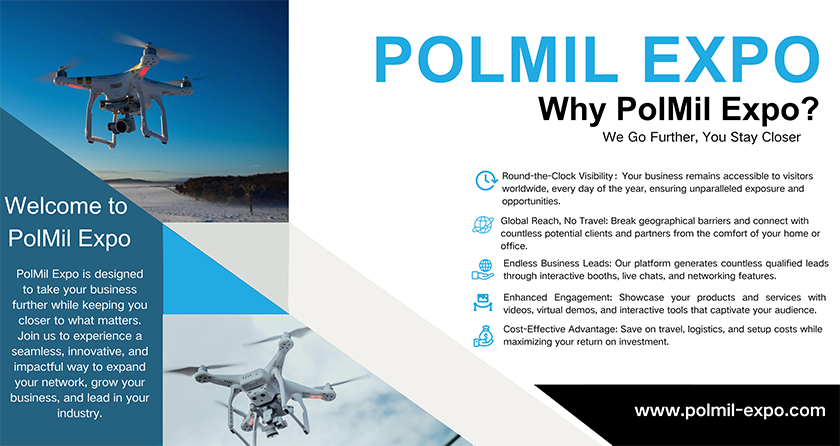 Welcome to PolMil Expo

PolMil Expo is designed to take your business further while keeping you closer to what matters. Join us to experience a seamless, innovative, and impactful way to expand your network, grow your business, and lead in your industry.

POLMIL EXPO

Why PolMil Expo?

We Go Further, You Stay Closer

Round-the-Clock Visibility: Your business remains accessible to visitors worldwide, every day of the year, ensuring unparalleled exposure and opportunities.

Global Reach, No Travel: Break geographical barriers and connect with countless potential clients and partners from the comfort of your home or office.

Endless Business Leads: Our platform generates countless qualified leads through interactive booths, live chats, and networking features.

Enhanced Engagement: Showcase your products and services with videos, virtual demos, and interactive tools that captivate your audience.

Cost-Effective Advantage: Save on travel, logistics, and setup costs while maximizing your return on investment.

www.polmil-expo.com